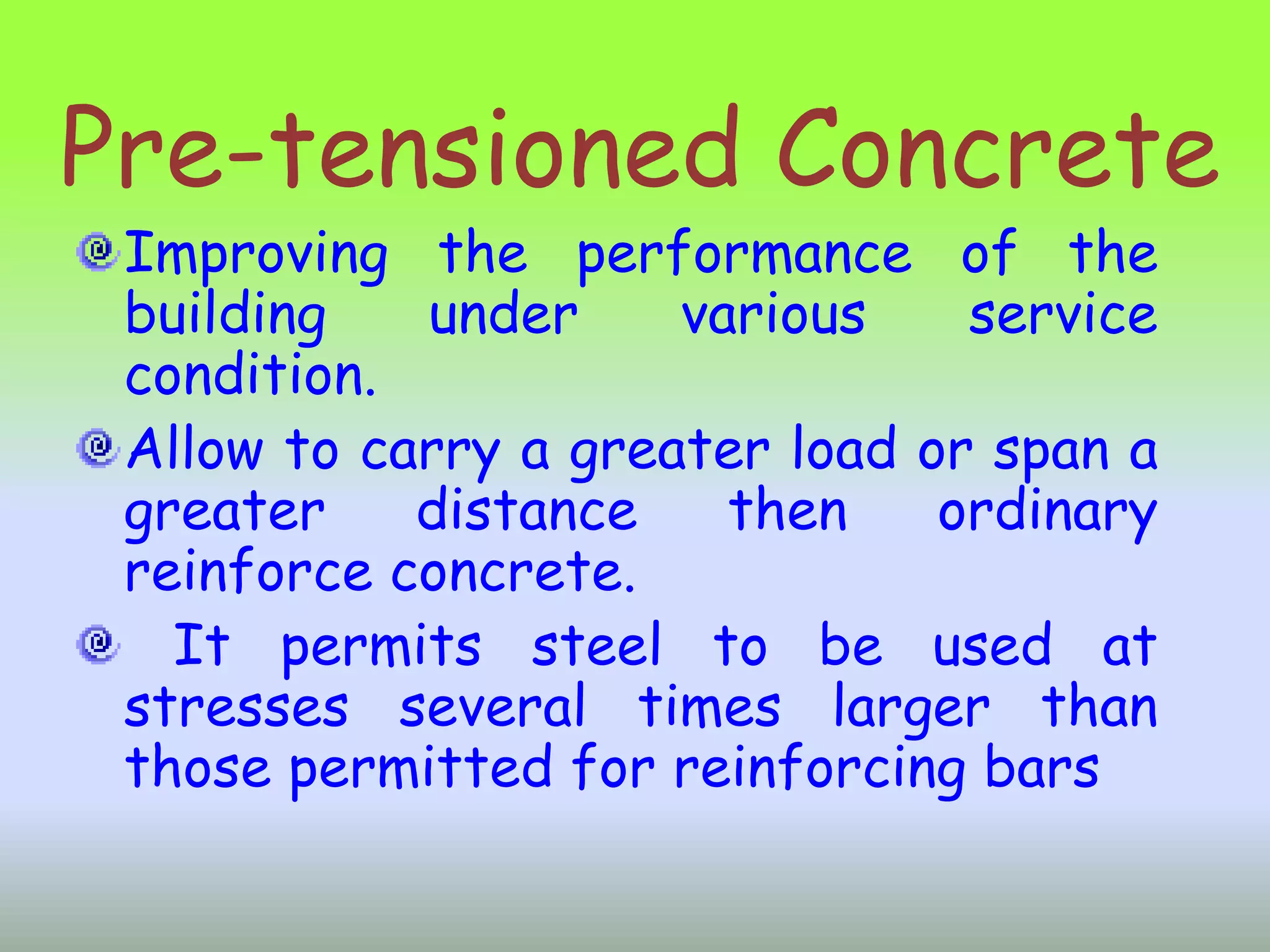 Pre-tensioned Concrete

Improving the performance of the building under various service condition.

Allow to carry a greater load or span a greater distance then ordinary reinforce concrete.

It permits steel to be used at stresses several times larger than those permitted for reinforcing bars